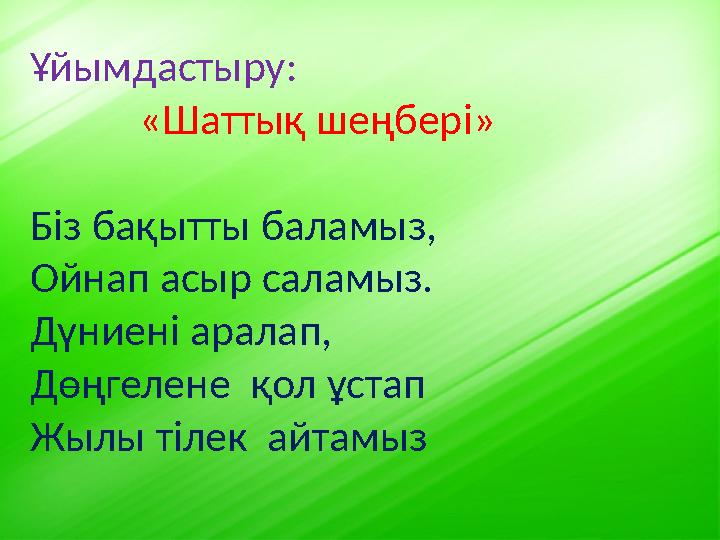 Ұйымдастыру:

«Шаттық шеңбері»

Біз бақытты баламыз,
Ойнап асыр саламыз.
Дүниені аралап,
Дөңгелене қол ұстап
Жылы тілек айтамыз